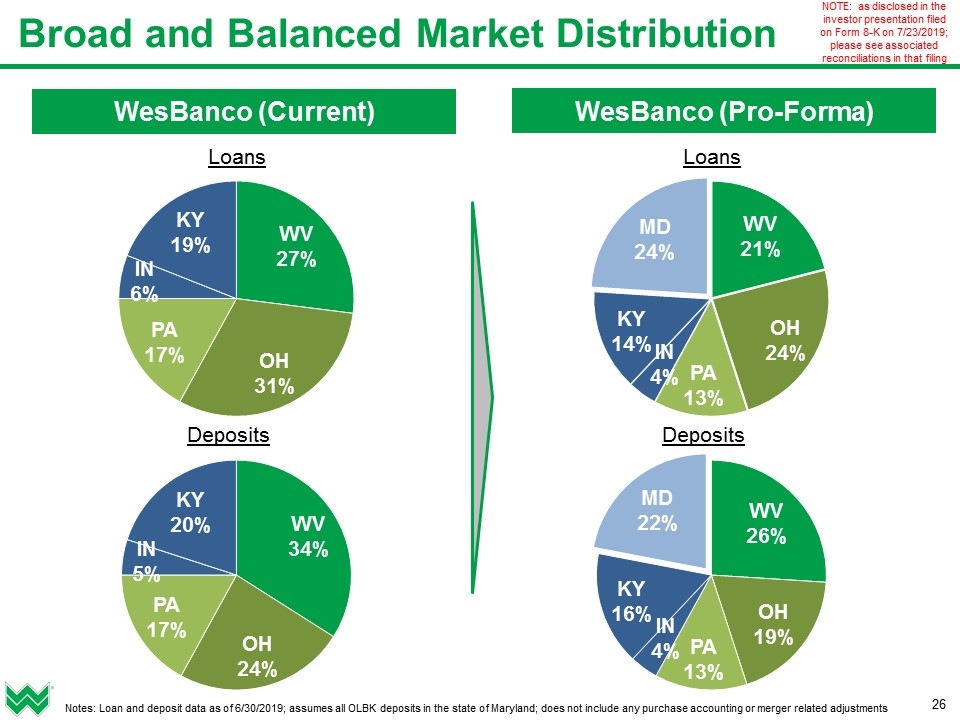 Broad and Balanced Market Distribution

NOTE: as disclosed in the investor presentation filed on Form 8-K on 7/23/2019; please see associated reconciliations in that filing

WesBanco (Current)

Loans

WV 27%
OH 31%
PA 17%
IN 6%
KY 19%

Deposits

WV 34%
OH 24%
PA 17%
IN 5%
KY 20%

WesBanco (Pro-Forma)

Loans

WV 21%
OH 24%
PA 13%
IN 4%
KY 14%
MD 24%

Deposits

WV 26%
OH 19%
PA 13%
IN 4%
KY 16%
MD 22%

Notes: Loan and deposit data as of 6/30/2019; assumes all OLBK deposits in the state of Maryland; does not include any purchase accounting or merger related adjustments

26